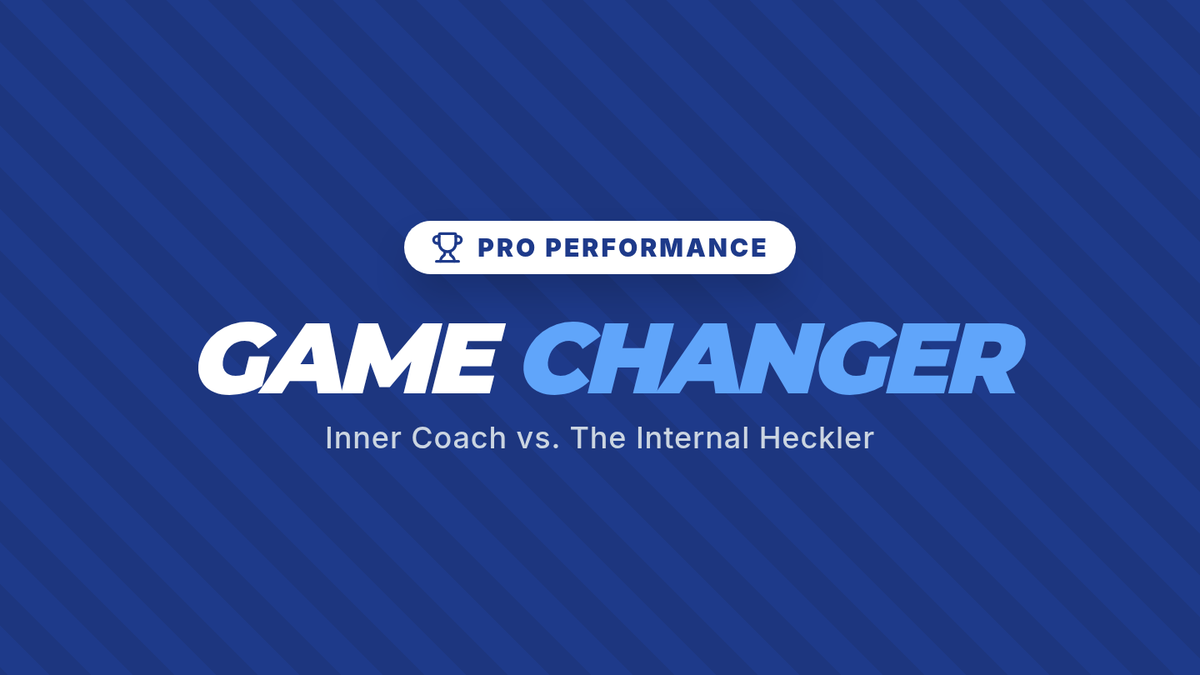 PRO PERFORMANCE

GAME CHANGER

Inner Coach vs. The Internal Heckler